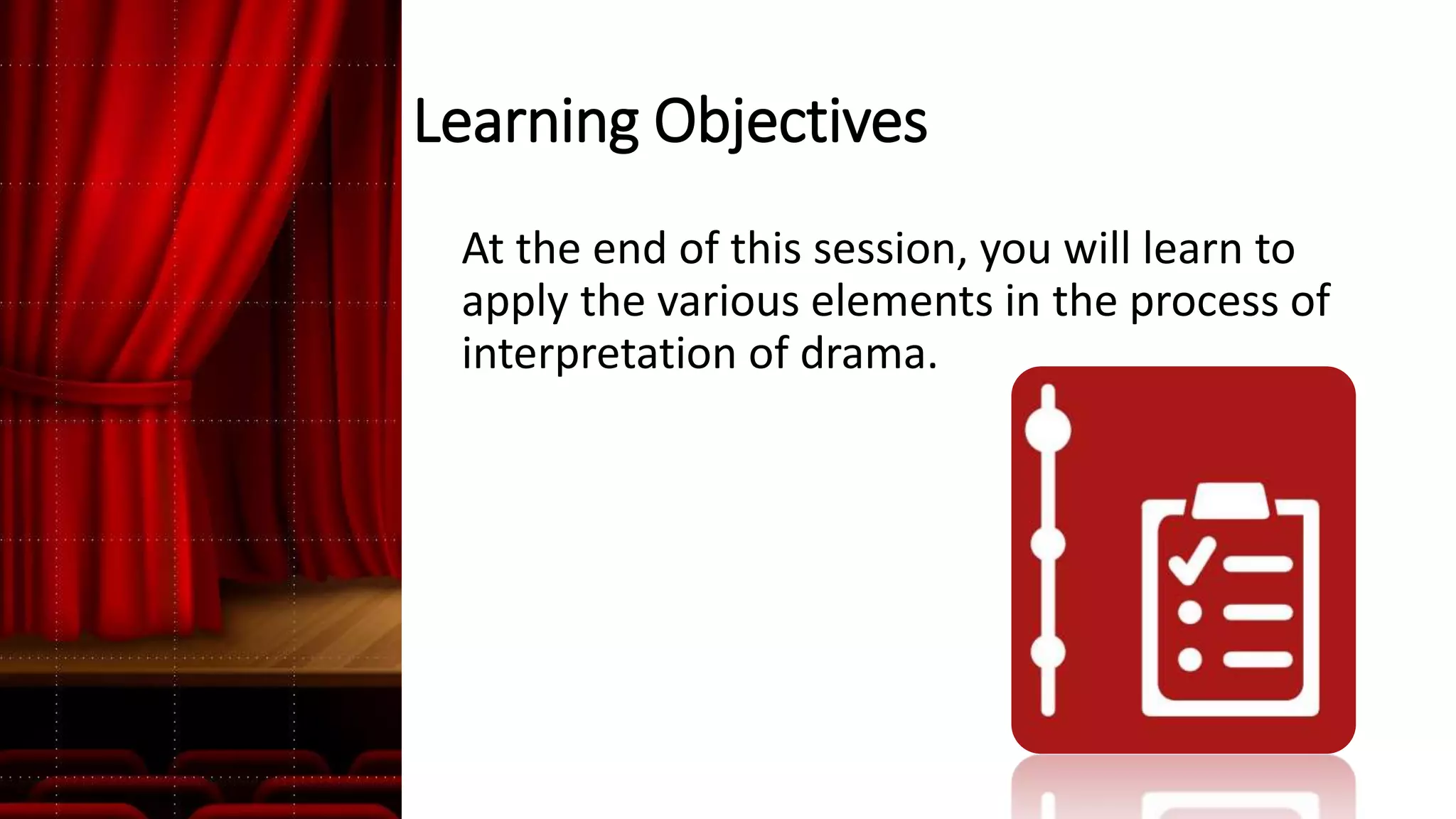 Learning Objectives

At the end of this session, you will learn to apply the various elements in the process of interpretation of drama.